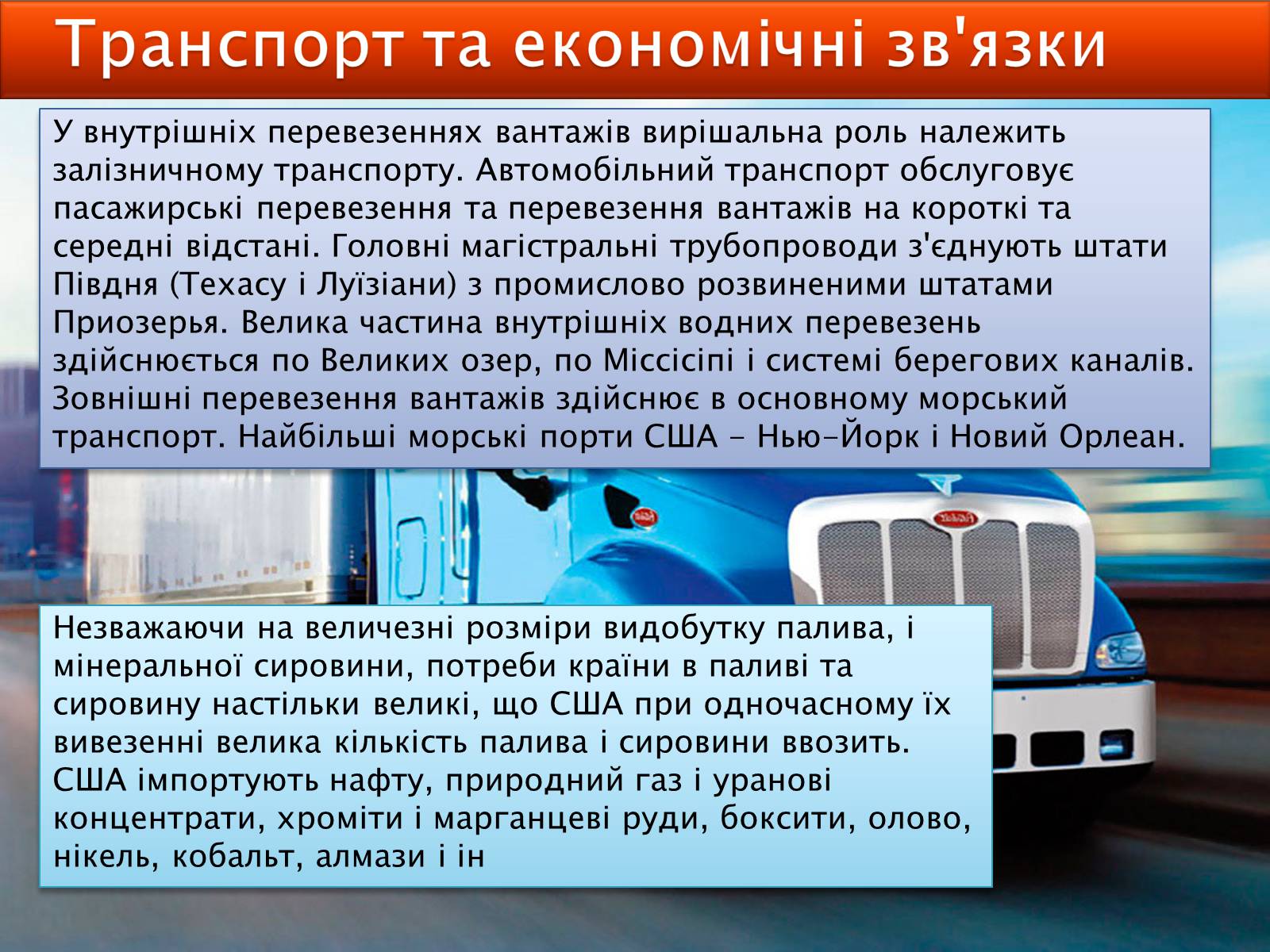 Транспорт та економічні зв'язки

У внутрішніх перевезеннях вантажів вирішальна роль належить залізничному транспорту. Автомобільний транспорт обслуговує пасажирські перевезення та перевезення вантажів на короткі та середні відстані. Головні магістральні трубопроводи з'єднують штати Півдня (Техасу і Луїзіани) з промислово розвиненими штатами Приозерья. Велика частина внутрішніх водних перевезень здійснюється по Великих озер, по Міссісіпі і системі берегових каналів. Зовнішні перевезення вантажів здійснює в основному морський транспорт. Найбільші морські порти США - Нью-Йорк і Новий Орлеан.

Незважаючи на величезні розміри видобутку палива, і мінеральної сировини, потреби країни в паливі та сировину настільки великі, що США при одночасному їх вивезенні велика кількість палива і сировини ввозить. США імпортують нафту, природний газ і уранові концентрати, хроміти і марганцеві руди, боксити, олово, нікель, кобальт, алмази і ін